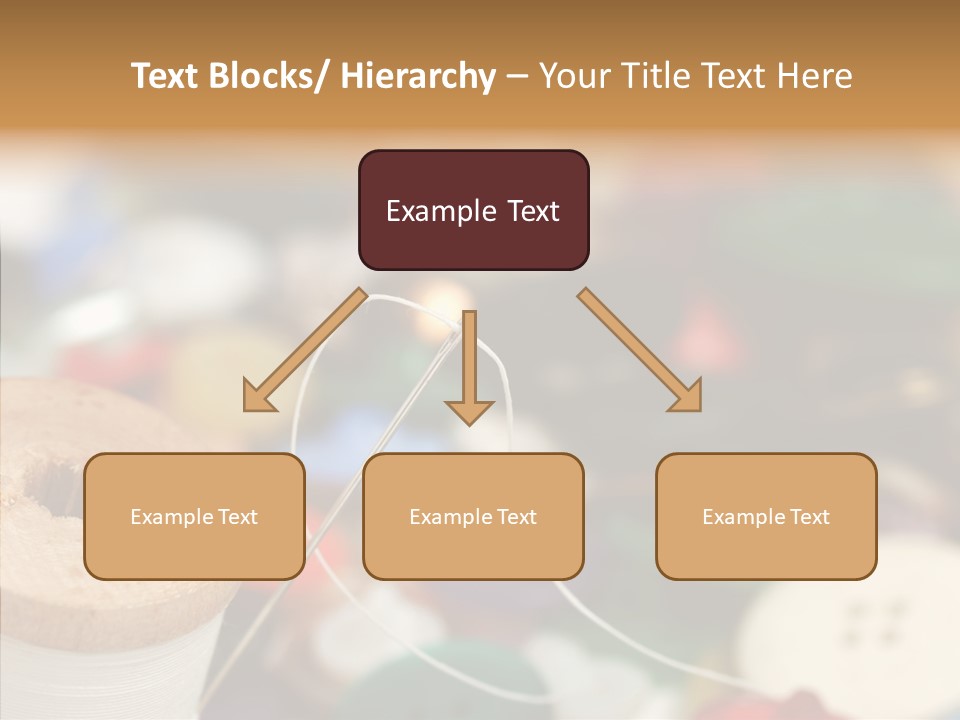 Text Blocks/ Hierarchy – Your Title Text Here

Example Text

Example Text

Example Text

Example Text